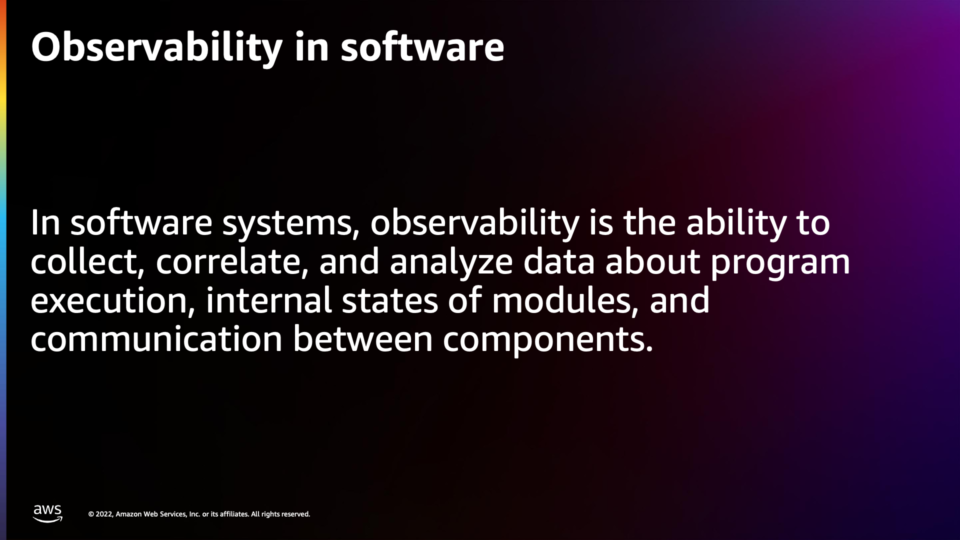 Observability in software

In software systems, observability is the ability to collect, correlate, and analyze data about program execution, internal states of modules, and communication between components.

aws © 2022, Amazon Web Services, Inc. or its affiliates. All rights reserved.